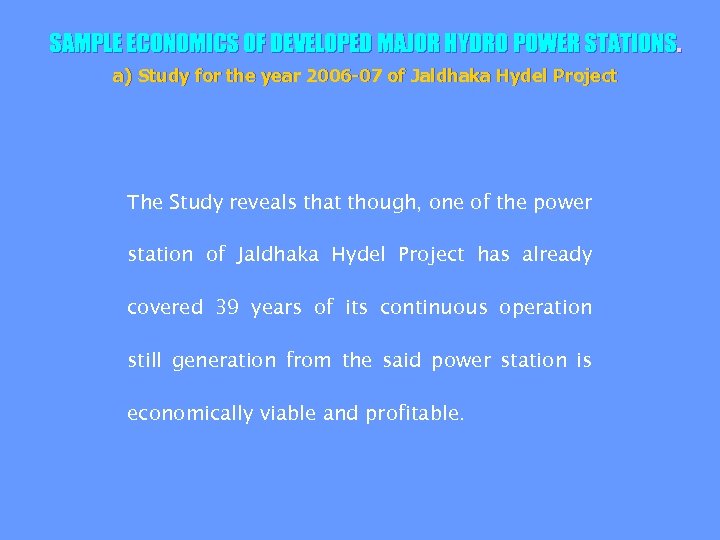 SAMPLE ECONOMICS OF DEVELOPED MAJOR HYDRO POWER STATIONS.
a) Study for the year 2006-07 of Jaldhaka Hydel Project

The Study reveals that though, one of the power station of Jaldhaka Hydel Project has already covered 39 years of its continuous operation still generation from the said power station is economically viable and profitable.